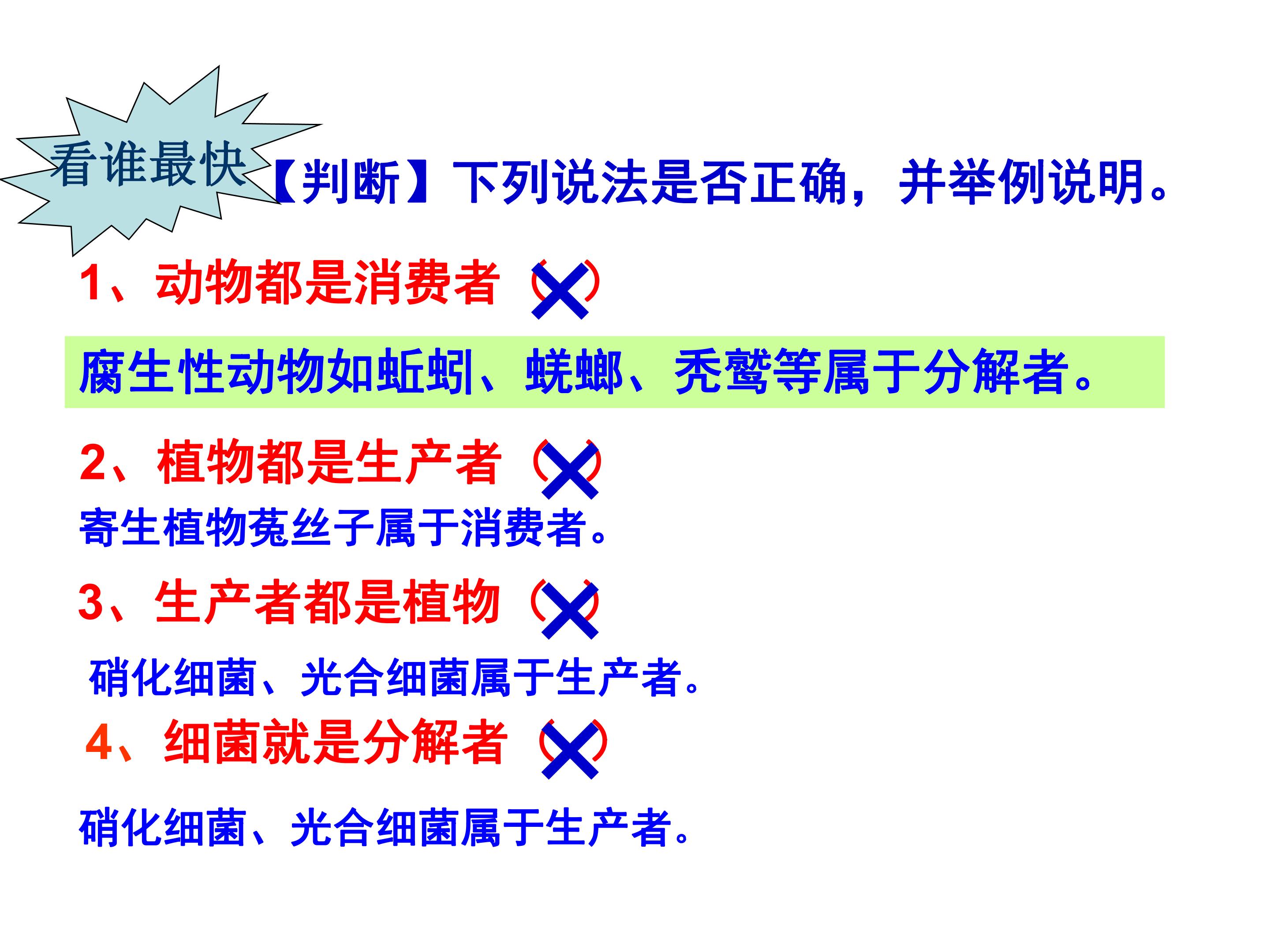 看谁最快

【判断】下列说法是否正确，并举例说明。

1、动物都是消费者（×）

腐生性动物如蚯蚓、蜣螂、秃鹫等属于分解者。

2、植物都是生产者（×）

寄生植物菟丝子属于消费者。

3、生产者都是植物（×）

硝化细菌、光合细菌属于生产者。

4、细菌就是分解者（×）

硝化细菌、光合细菌属于生产者。